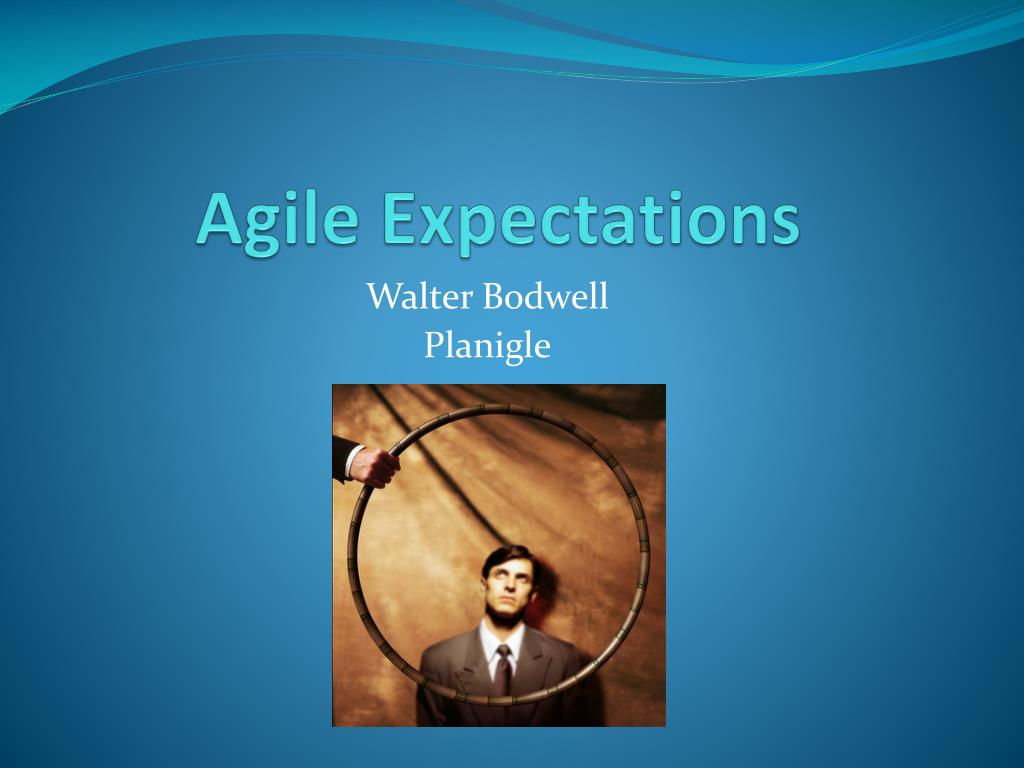 Agile Expectations

Walter Bodwell
Planigle